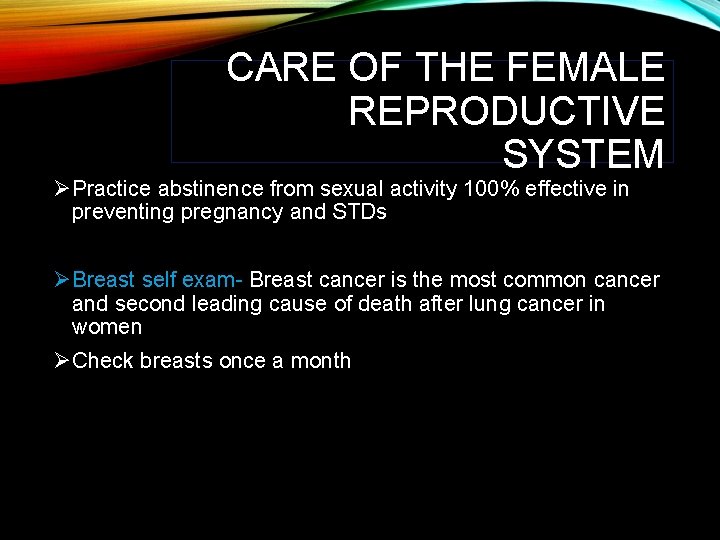 CARE OF THE FEMALE REPRODUCTIVE SYSTEM

➢Practice abstinence from sexual activity 100% effective in preventing pregnancy and STDs

➢Breast self exam- Breast cancer is the most common cancer and second leading cause of death after lung cancer in women

➢Check breasts once a month